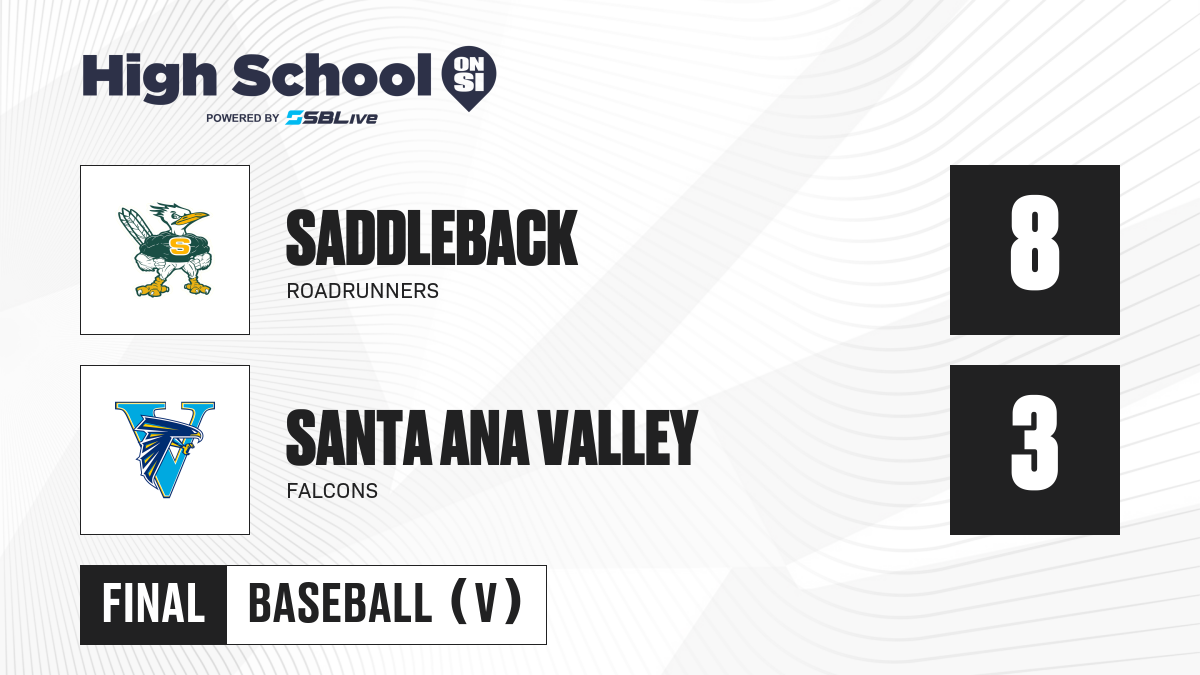 High School ON SI
POWERED BY SBLive

S

SADDLEBACK
ROADRUNNERS

8

V

SANTA ANA VALLEY
FALCONS

3

FINAL BASEBALL (V)